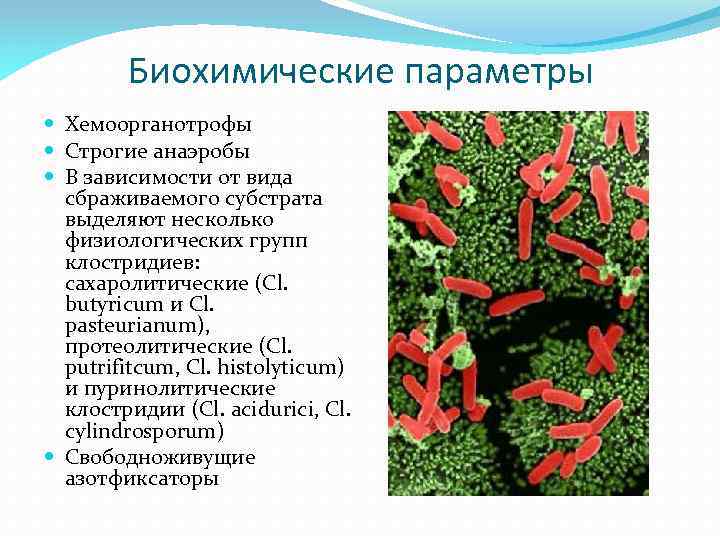 Биохимические параметры

Хемоорганотрофы

Строгие анаэробы

В зависимости от вида сбраживаемого субстрата выделяют несколько физиологических групп клостридиев: сахаролитические (Cl. butyricum и Cl. pasteurianum), протеолитические (Cl. putrifitcum, Cl. histolyticum) и пуринолитические клостридии (Cl. acidurici, Cl. cylindrosporum)

Свободноживущие азотфиксаторы